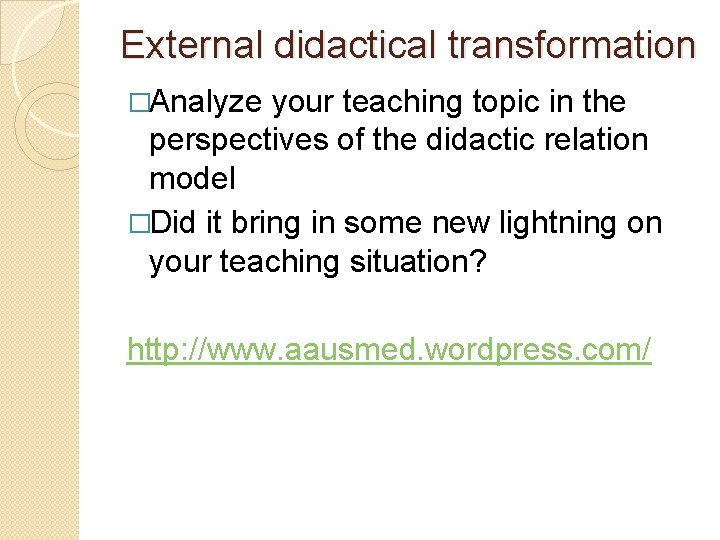 External didactical transformation

□Analyze your teaching topic in the perspectives of the didactic relation model

□Did it bring in some new lightning on your teaching situation?

http://www.aausmed.wordpress.com/